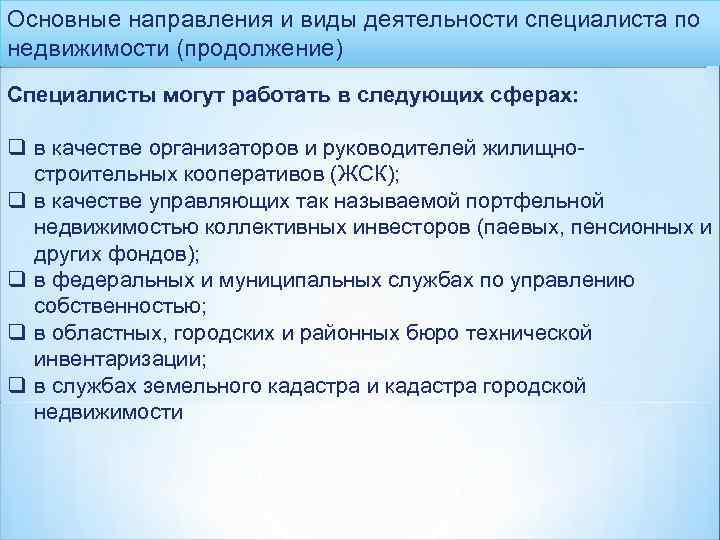 Основные направления и виды деятельности специалиста по недвижимости (продолжение)

Специалисты могут работать в следующих сферах:

❑ в качестве организаторов и руководителей жилищно-строительных кооперативов (ЖСК);
❑ в качестве управляющих так называемой портфельной недвижимостью коллективных инвесторов (паевых, пенсионных и других фондов);
❑ в федеральных и муниципальных службах по управлению собственностью;
❑ в областных, городских и районных бюро технической инвентаризации;
❑ в службах земельного кадастра и кадастра городской недвижимости